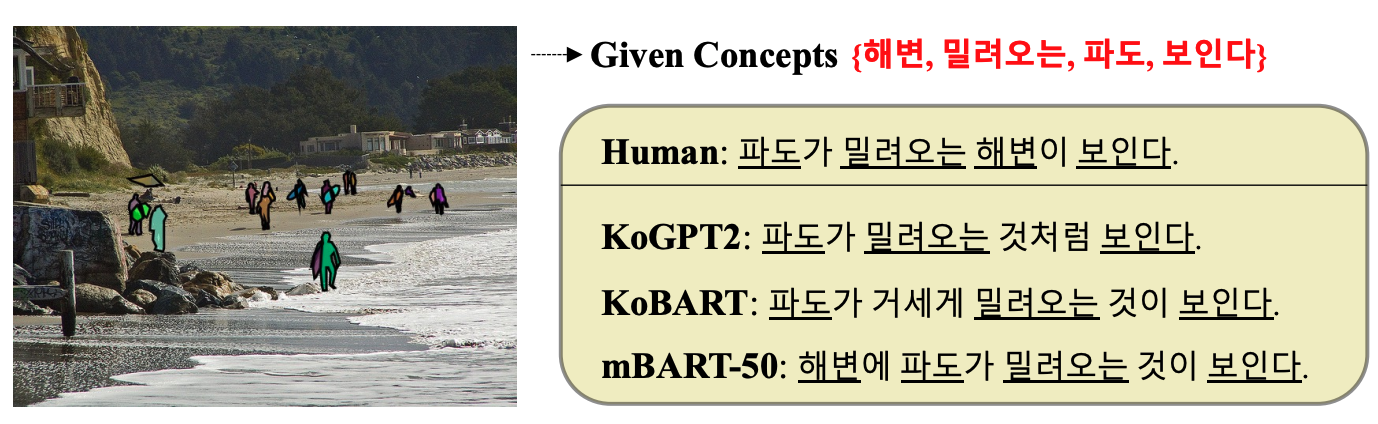 Given Concepts {해변, 밀려오는, 파도, 보인다}

Human: 파도가 밀려오는 해변이 보인다.

KoGPT2: 파도가 밀려오는 것처럼 보인다.

KoBART: 파도가 거세게 밀려오는 것이 보인다.

mBART-50: 해변에 파도가 밀려오는 것이 보인다.